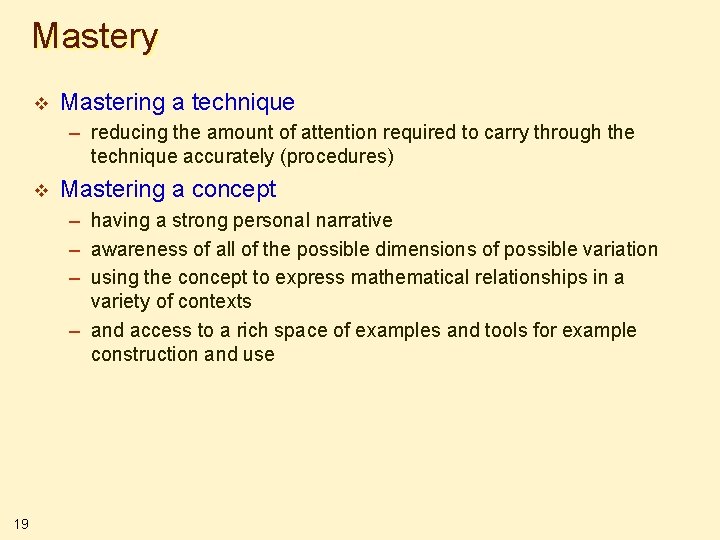 Mastery

❖ Mastering a technique
– reducing the amount of attention required to carry through the technique accurately (procedures)

❖ Mastering a concept
– having a strong personal narrative
– awareness of all of the possible dimensions of possible variation
– using the concept to express mathematical relationships in a variety of contexts
– and access to a rich space of examples and tools for example construction and use

19